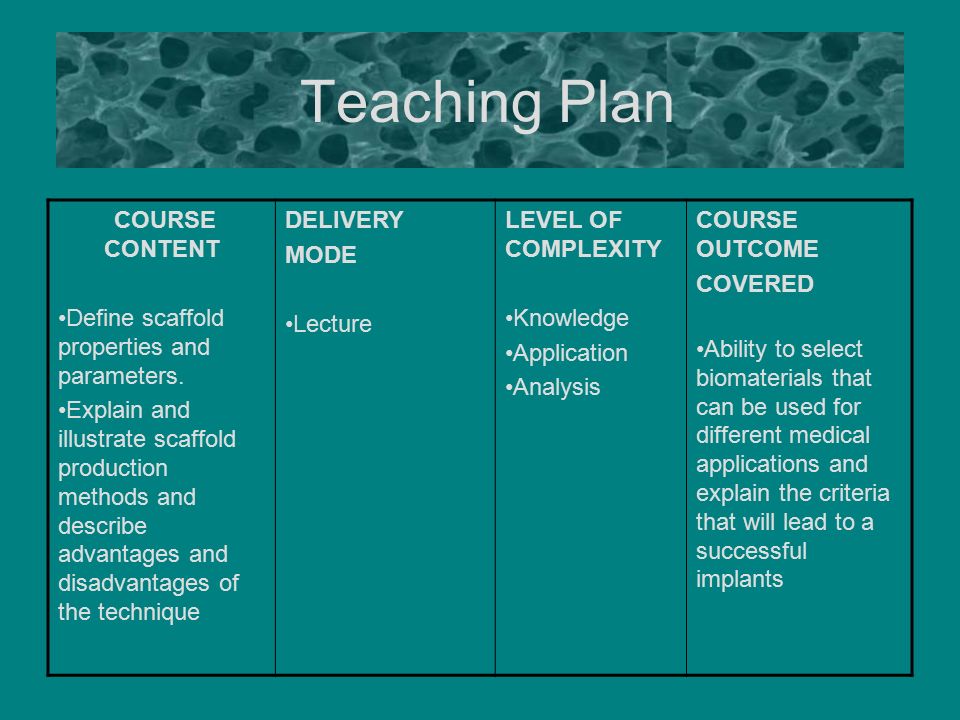 Teaching Plan

| COURSE CONTENT | DELIVERY MODE | LEVEL OF COMPLEXITY | COURSE OUTCOME COVERED |
|---|---|---|---|
| •Define scaffold properties and parameters. •Explain and illustrate scaffold production methods and describe advantages and disadvantages of the technique | •Lecture | •Knowledge •Application •Analysis | •Ability to select biomaterials that can be used for different medical applications and explain the criteria that will lead to a successful implants |